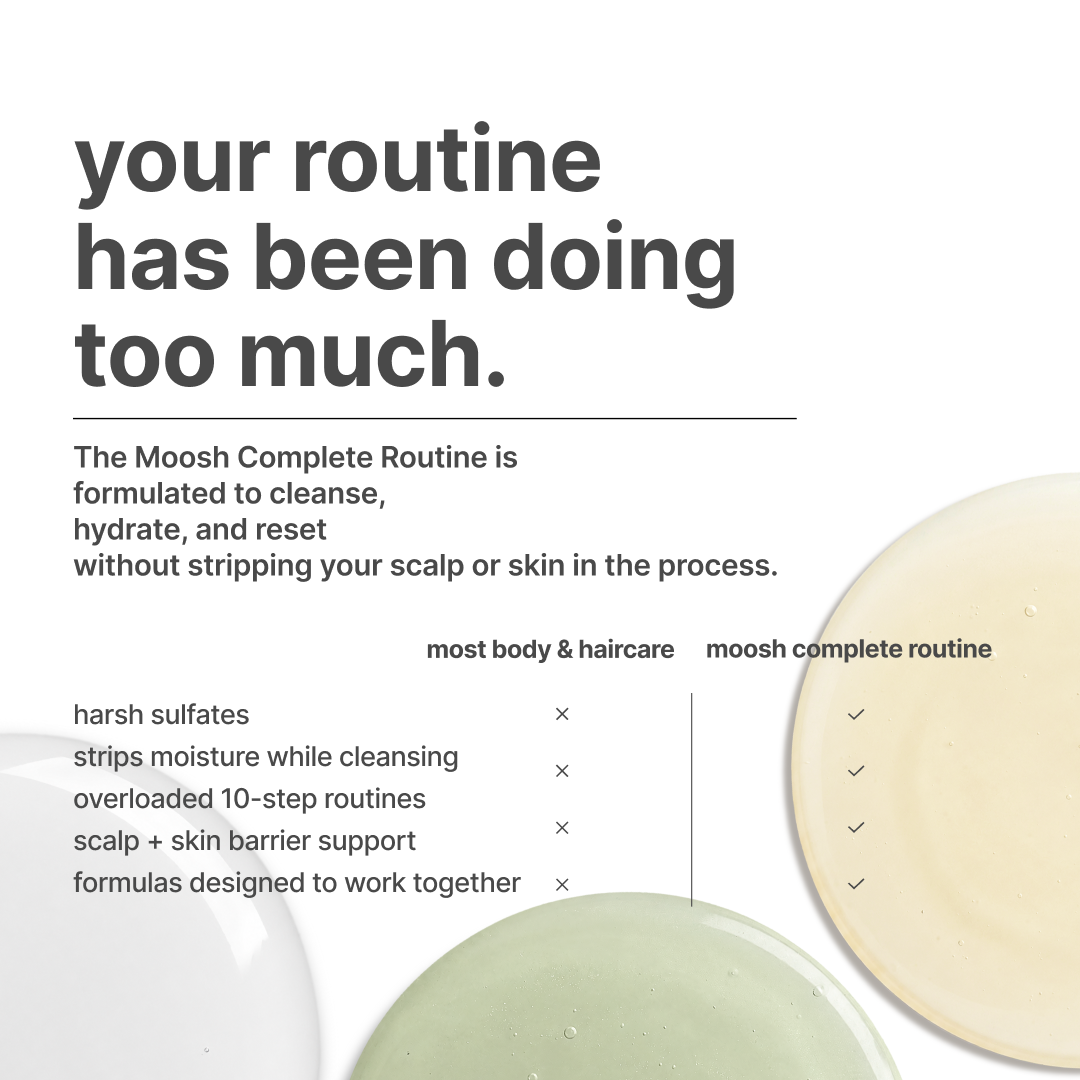 your routine has been doing too much.

The Moosh Complete Routine is formulated to cleanse, hydrate, and reset without stripping your scalp or skin in the process.

| | most body & haircare | moosh complete routine |
|---|---|---|
| harsh sulfates | × | ✓ |
| strips moisture while cleansing | × | ✓ |
| overloaded 10-step routines | × | ✓ |
| scalp + skin barrier support | × | ✓ |
| formulas designed to work together | | |